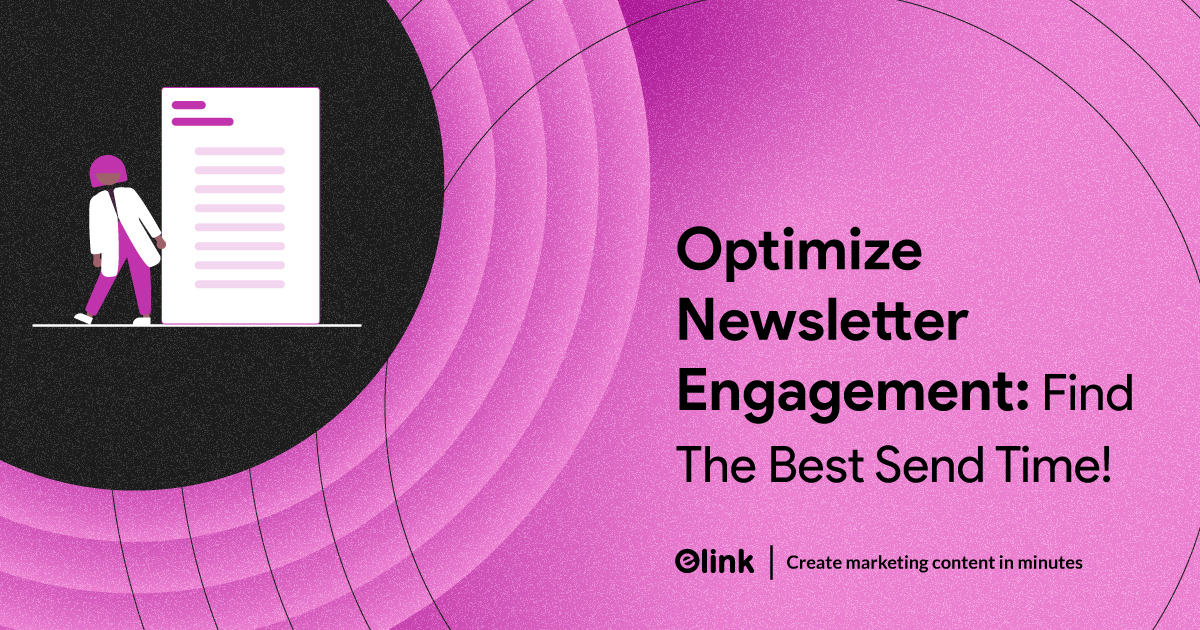 Optimize Newsletter Engagement: Find The Best Send Time!

elink | Create marketing content in minutes